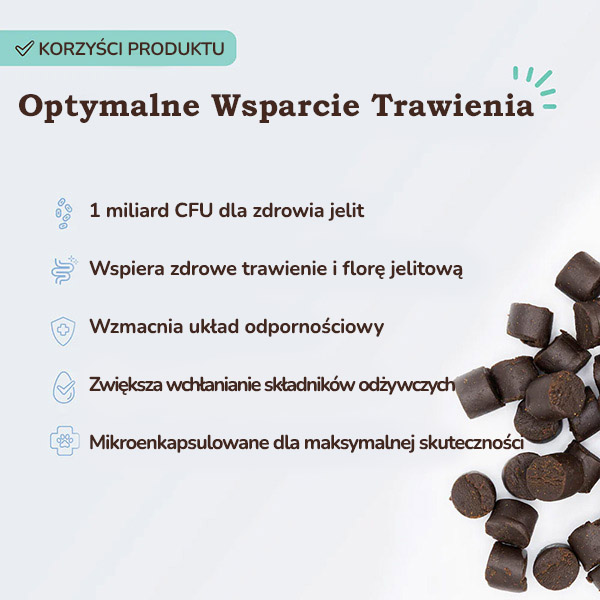 KORZYŚCI PRODUKTU

Optymalne Wsparcie Trawienia

1 miliard CFU dla zdrowia jelit

Wspiera zdrowe trawienie i florę jelitową

Wzmacnia układ odpornościowy

Zwiększa wchłanianie składników odżywczych

Mikroenkapsulowane dla maksymalnej skuteczności